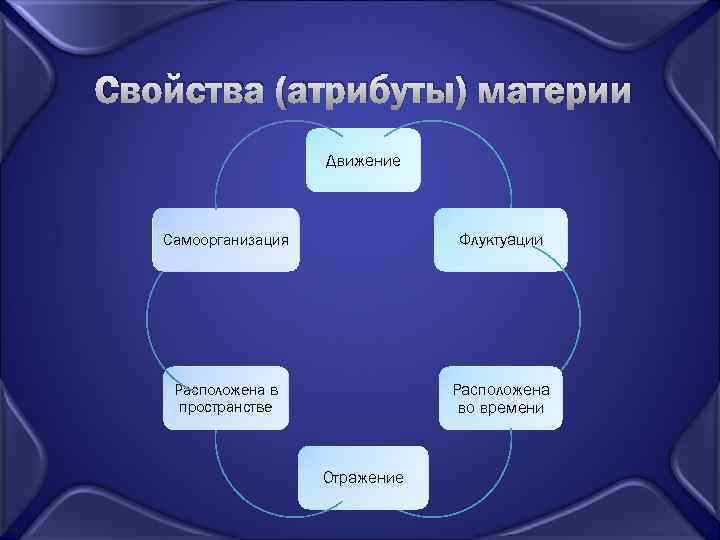 Свойства (атрибуты) материи

Движение

Флуктуации

Расположена во времени

Отражение

Расположена в пространстве

Самоорганизация